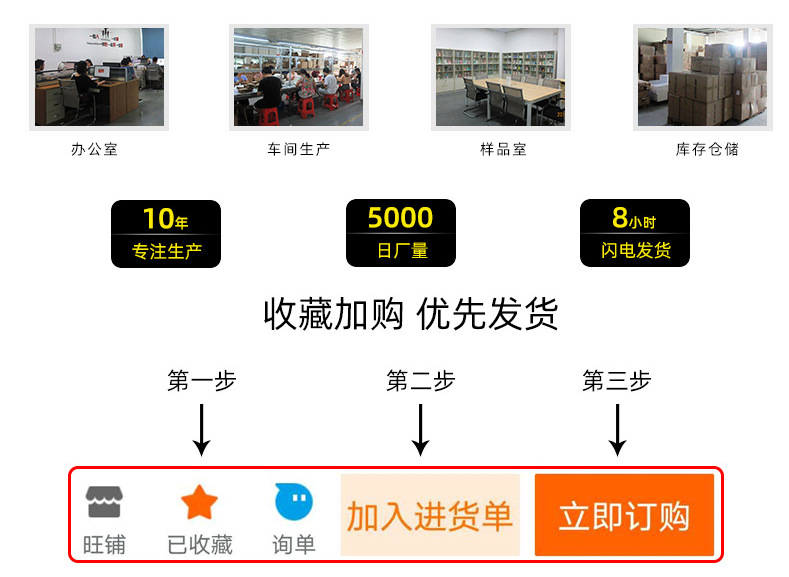 办公室

车间生产

样品室

库存仓储

10年
专注生产

5000
日厂量

8小时
闪电发货

收藏加购 优先发货

第一步

第二步

第三步

旺铺

已收藏

询单

加入进货单

立即订购